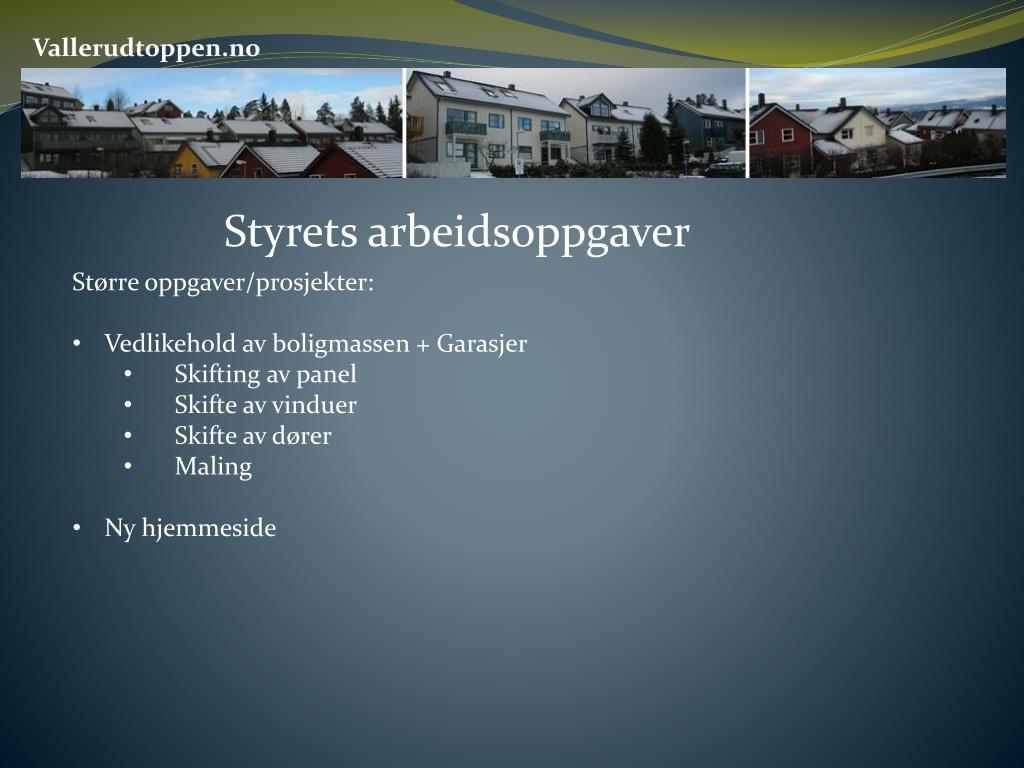 Vallerudtoppen.no

Styrets arbeidsoppgaver

Større oppgaver/prosjekter:

• Vedlikehold av boligmassen + Garasjer
  • Skifting av panel
  • Skifte av vinduer
  • Skifte av dører
  • Maling

• Ny hjemmeside